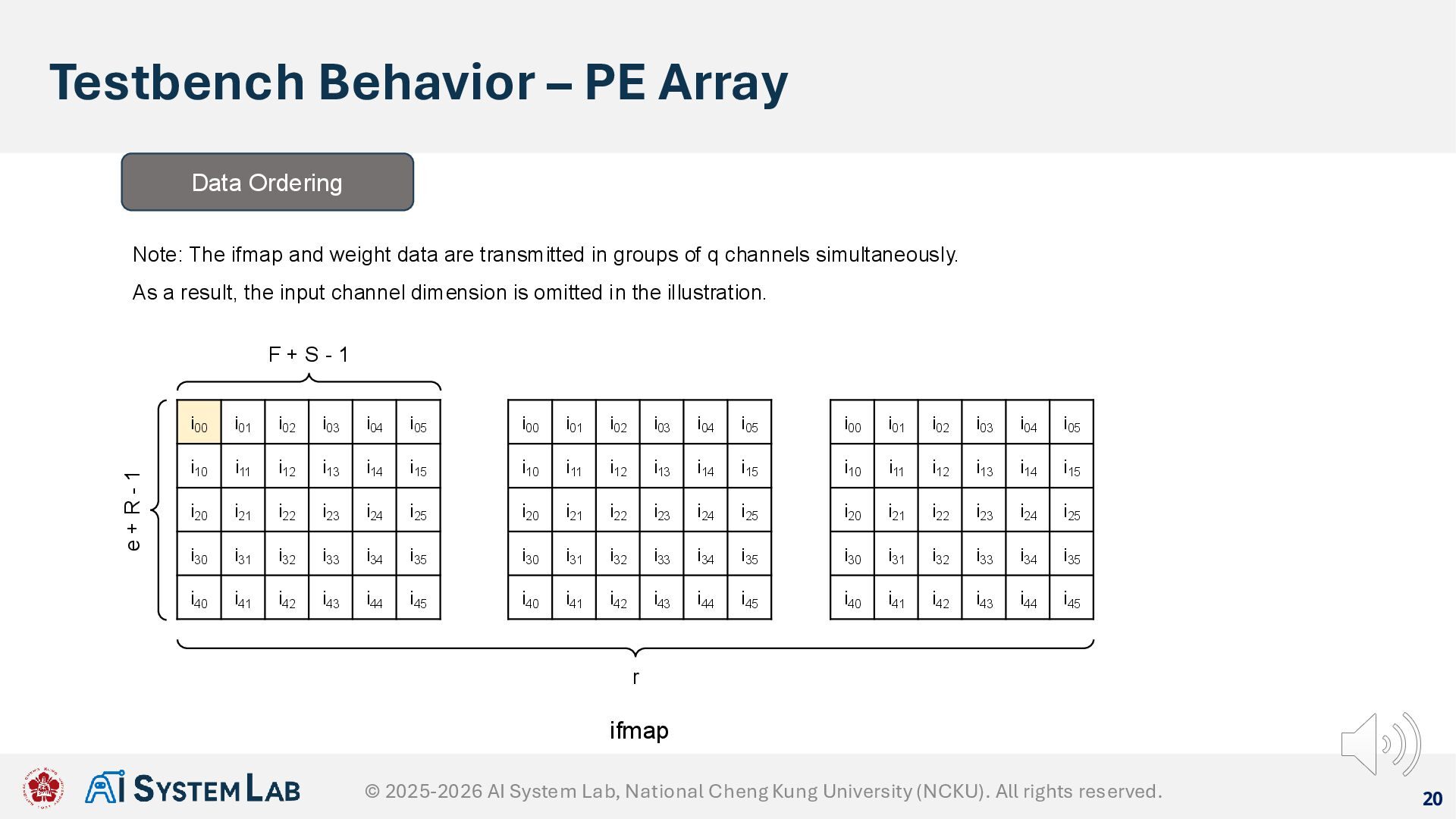 Testbench Behavior – PE Array

Data Ordering

Note: The ifmap and weight data are transmitted in groups of q channels simultaneously.

As a result, the input channel dimension is omitted in the illustration.

F + S - 1

e + R - 1

| $i_{00}$ | $i_{01}$ | $i_{02}$ | $i_{03}$ | $i_{04}$ | $i_{05}$ |
|---|---|---|---|---|---|
| $i_{10}$ | $i_{11}$ | $i_{12}$ | $i_{13}$ | $i_{14}$ | $i_{15}$ |
| $i_{20}$ | $i_{21}$ | $i_{22}$ | $i_{23}$ | $i_{24}$ | $i_{25}$ |
| $i_{30}$ | $i_{31}$ | $i_{32}$ | $i_{33}$ | $i_{34}$ | $i_{35}$ |
| $i_{40}$ | $i_{41}$ | $i_{42}$ | $i_{43}$ | $i_{44}$ | $i_{45}$ |

| $i_{00}$ | $i_{01}$ | $i_{02}$ | $i_{03}$ | $i_{04}$ | $i_{05}$ |
|---|---|---|---|---|---|
| $i_{10}$ | $i_{11}$ | $i_{12}$ | $i_{13}$ | $i_{14}$ | $i_{15}$ |
| $i_{20}$ | $i_{21}$ | $i_{22}$ | $i_{23}$ | $i_{24}$ | $i_{25}$ |
| $i_{30}$ | $i_{31}$ | $i_{32}$ | $i_{33}$ | $i_{34}$ | $i_{35}$ |
| $i_{40}$ | $i_{41}$ | $i_{42}$ | $i_{43}$ | $i_{44}$ | $i_{45}$ |

| $i_{00}$ | $i_{01}$ | $i_{02}$ | $i_{03}$ | $i_{04}$ | $i_{05}$ |
|---|---|---|---|---|---|
| $i_{10}$ | $i_{11}$ | $i_{12}$ | $i_{13}$ | $i_{14}$ | $i_{15}$ |
| $i_{20}$ | $i_{21}$ | $i_{22}$ | $i_{23}$ | $i_{24}$ | $i_{25}$ |
| $i_{30}$ | $i_{31}$ | $i_{32}$ | $i_{33}$ | $i_{34}$ | $i_{35}$ |
| $i_{40}$ | $i_{41}$ | $i_{42}$ | $i_{43}$ | $i_{44}$ | $i_{45}$ |

r

ifmap

AI SYSTEM LAB

© 2025-2026 AI System Lab, National Cheng Kung University (NCKU). All rights reserved.

20